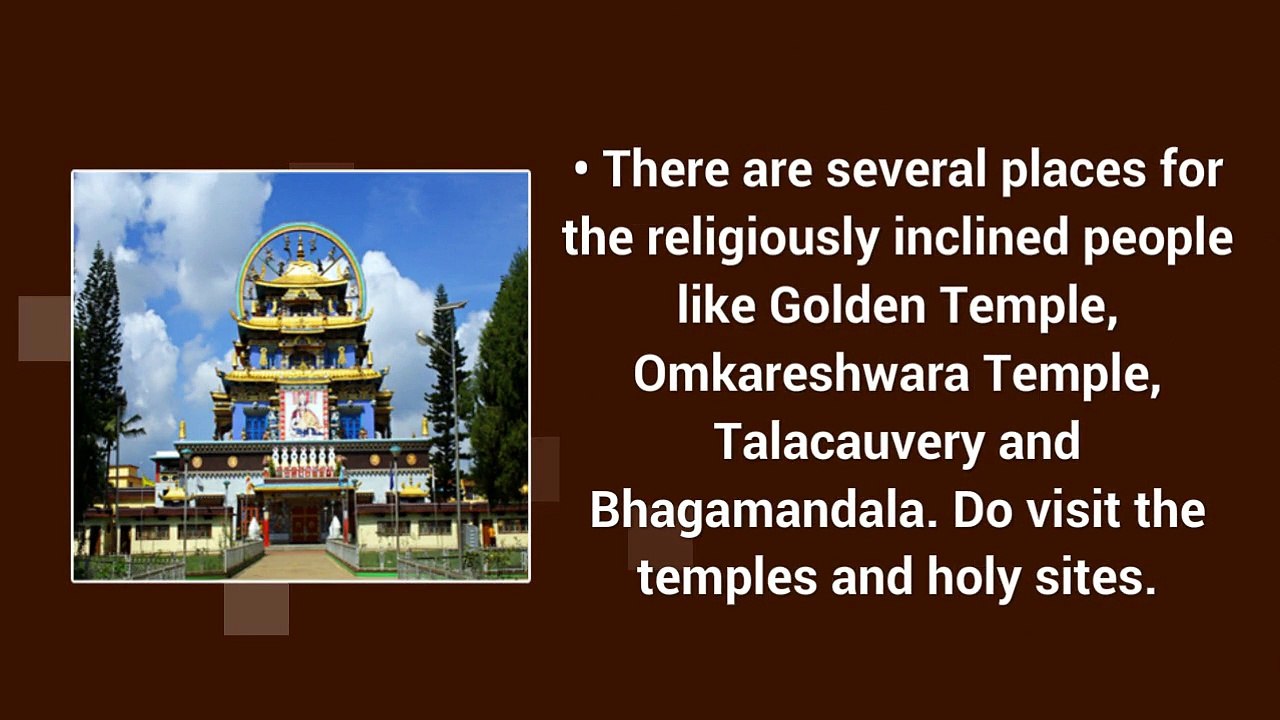 • There are several places for the religiously inclined people like Golden Temple, Omkareshwara Temple, Talacauvery and Bhagamandala. Do visit the temples and holy sites.